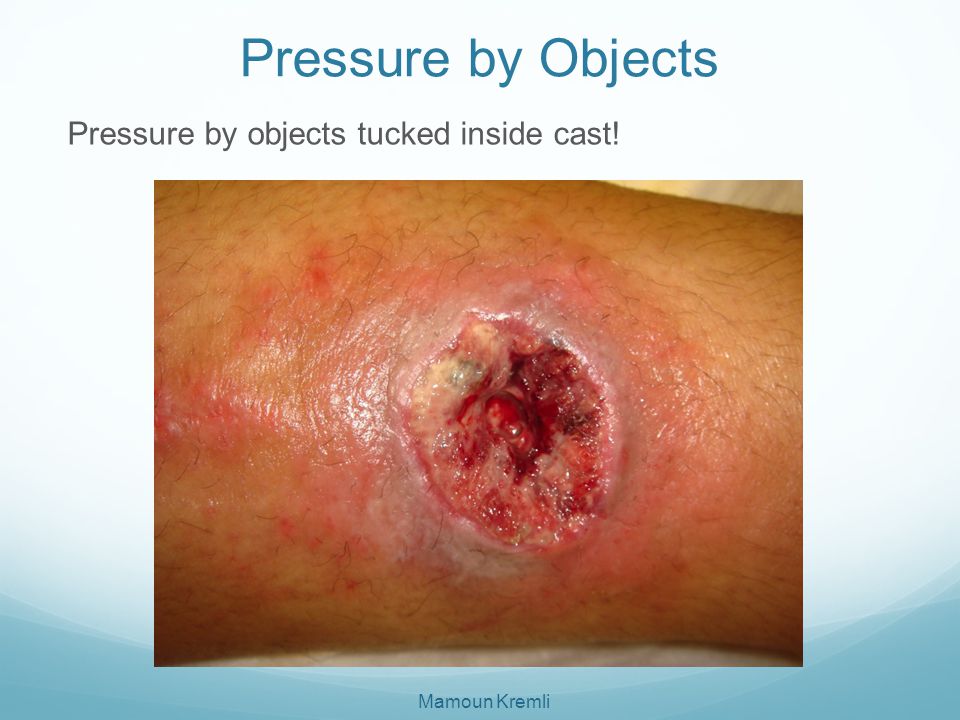 Pressure by Objects

Pressure by objects tucked inside cast!

Mamoun Kremli